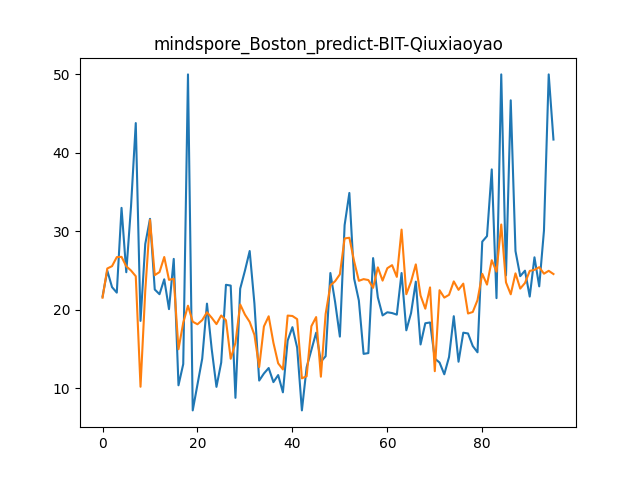 mindspore_Boston_predict-BIT-Qiuxiaoyao

50
40
30
20
10

0
20
40
60
80